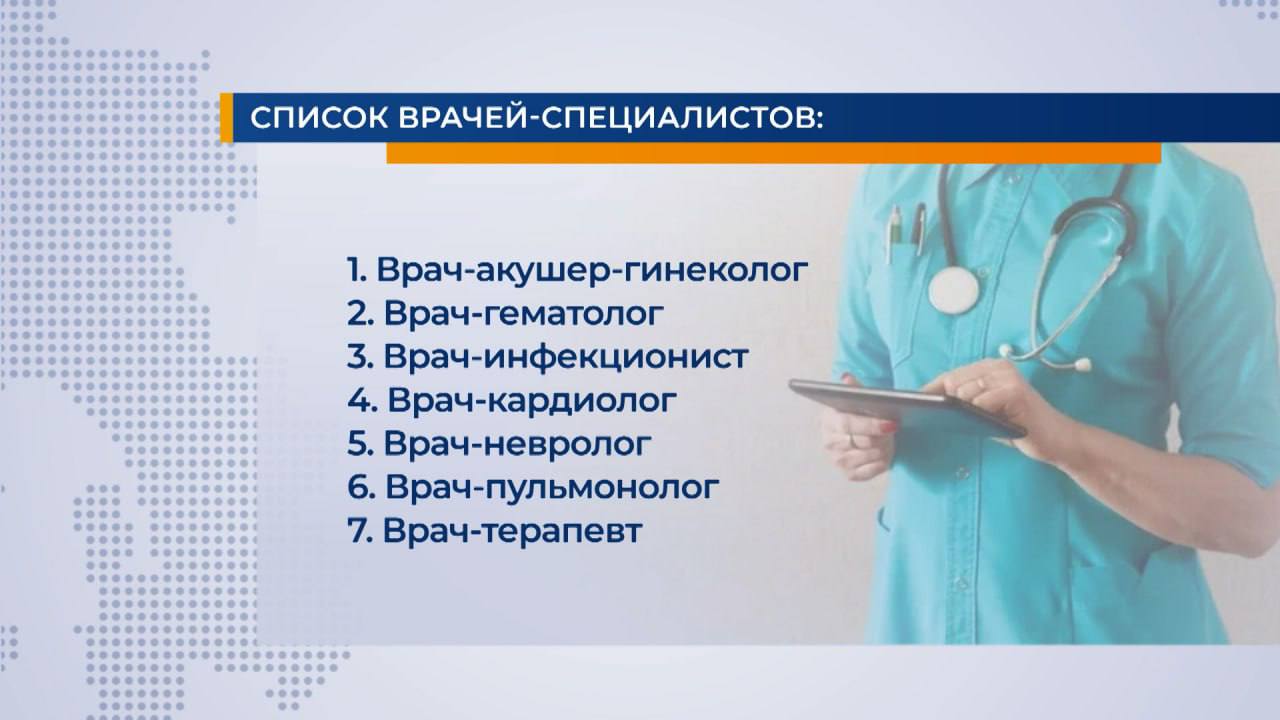 СПИСОК ВРАЧЕЙ-СПЕЦИАЛИСТОВ:

1. Врач-акушер-гинеколог
2. Врач-гематолог
3. Врач-инфекционист
4. Врач-кардиолог
5. Врач-невролог
6. Врач-пульмонолог
7. Врач-терапевт